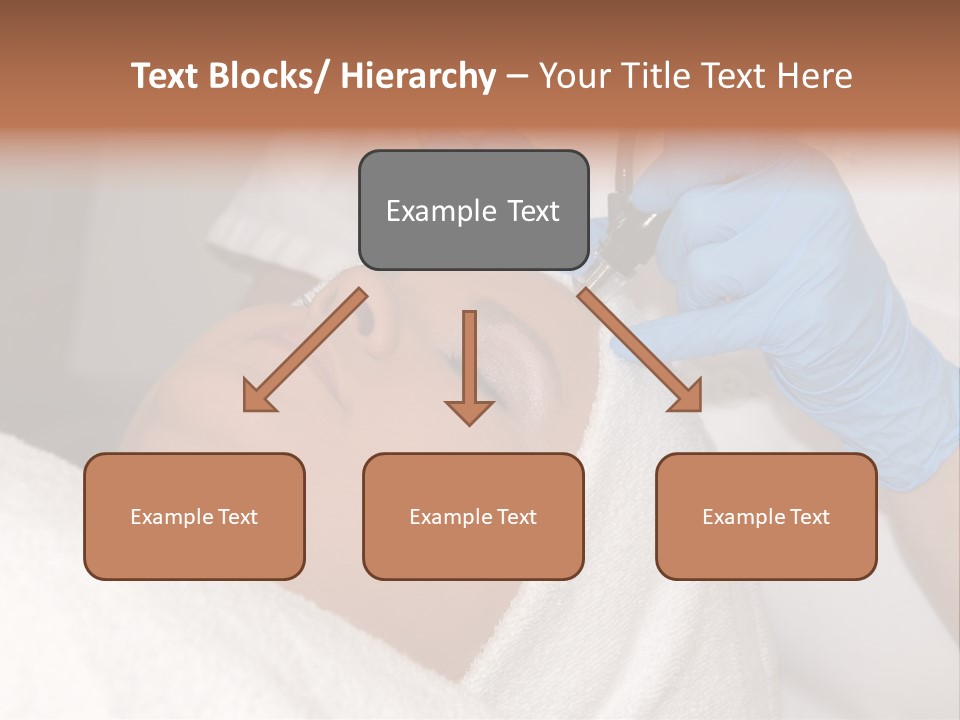 Text Blocks/ Hierarchy – Your Title Text Here

Example Text

Example Text

Example Text

Example Text